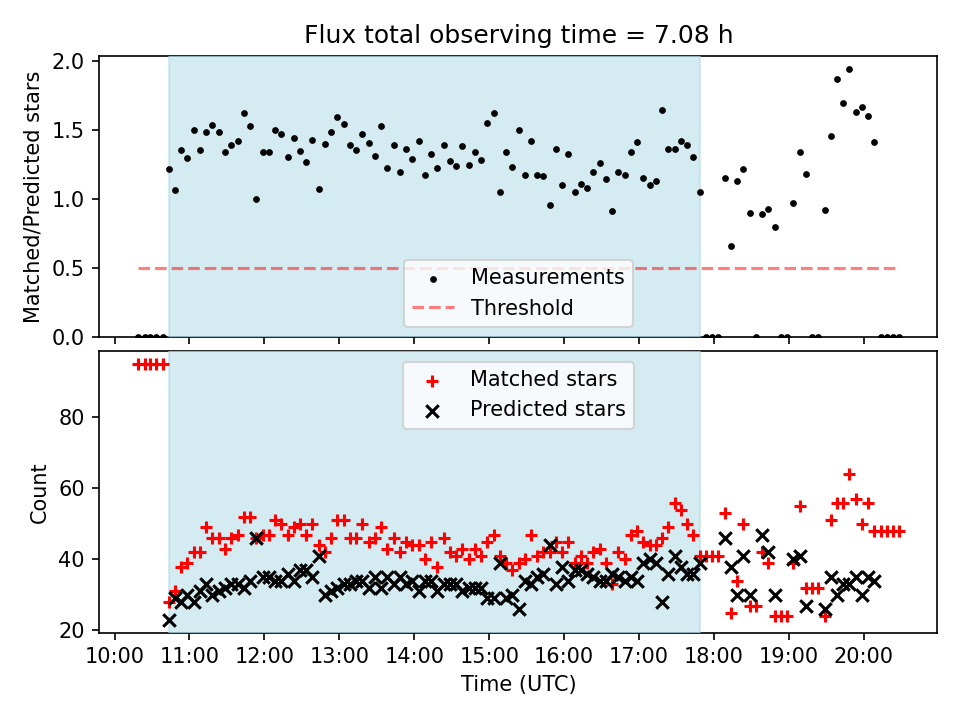 Flux total observing time = 7.08 h

Matched/Predicted stars

2.0
1.5
1.0
0.5
0.0

Measurements
Threshold

Matched stars
Predicted stars

Count

80
60
40
20

10:00 11:00 12:00 13:00 14:00 15:00 16:00 17:00 18:00 19:00 20:00

Time (UTC)